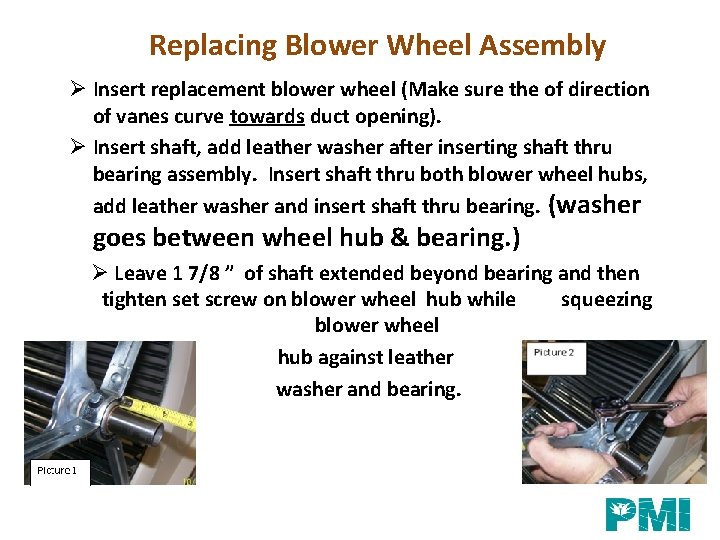 Replacing Blower Wheel Assembly

➢ Insert replacement blower wheel (Make sure the of direction of vanes curve towards duct opening).

➢ Insert shaft, add leather washer after inserting shaft thru bearing assembly. Insert shaft thru both blower wheel hubs, add leather washer and insert shaft thru bearing. (washer goes between wheel hub & bearing.)

➢ Leave 1 7/8 " of shaft extended beyond bearing and then tighten set screw on blower wheel hub while squeezing blower wheel hub against leather washer and bearing.

Picture 1

Picture 2

PMI